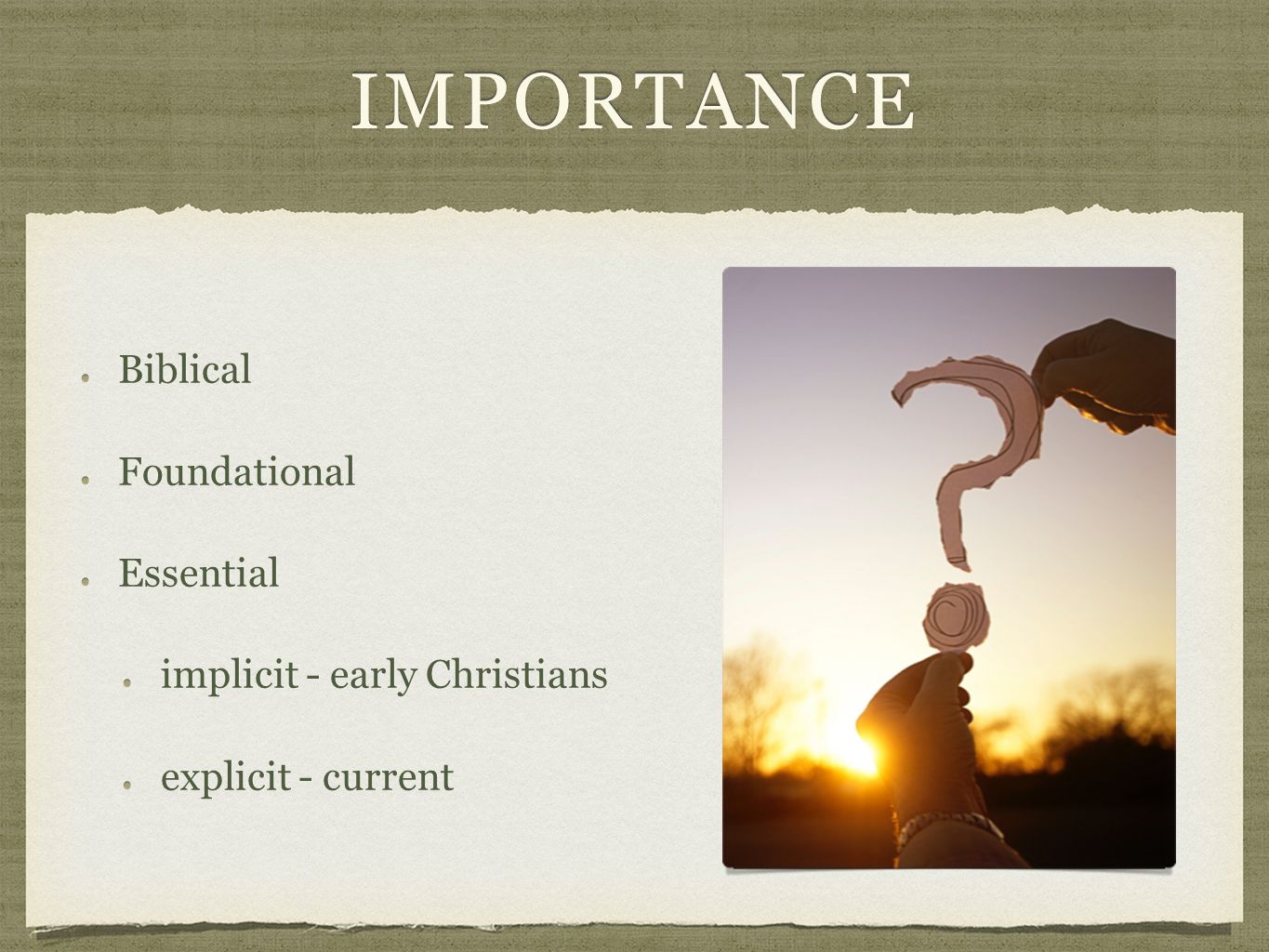 IMPORTANCE

Biblical

Foundational

Essential

implicit - early Christians

explicit - current